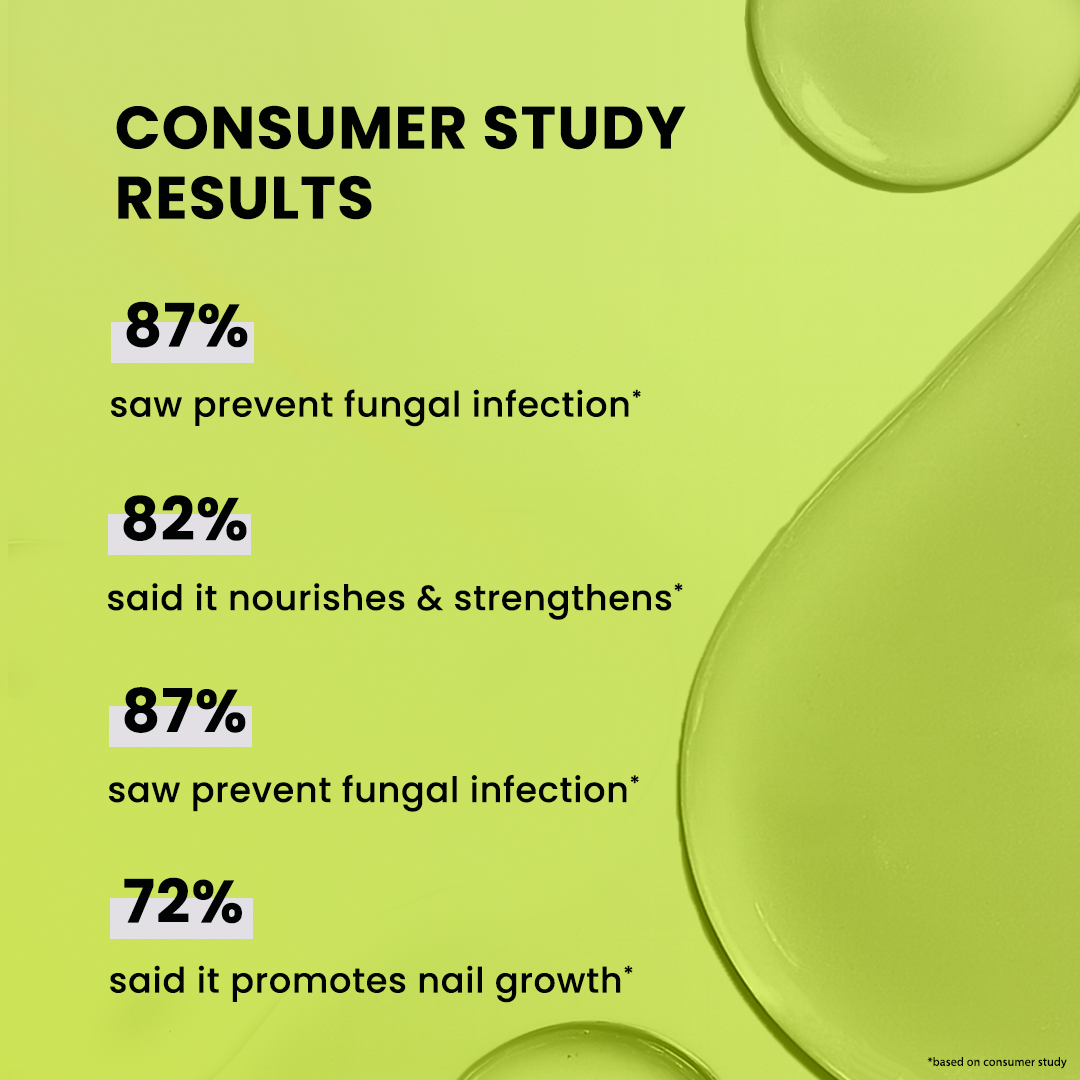 CONSUMER STUDY RESULTS

87%

saw prevent fungal infection*

82%

said it nourishes & strengthens*

87%

saw prevent fungal infection*

72%

said it promotes nail growth*

*based on consumer study